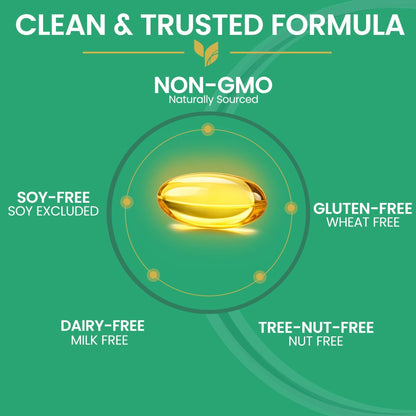 CLEAN & TRUSTED FORMULA

NON-GMO
Naturally Sourced

SOY-FREE
SOY EXCLUDED

GLUTEN-FREE
WHEAT FREE

DAIRY-FREE
MILK FREE

TREE-NUT-FREE
NUT FREE